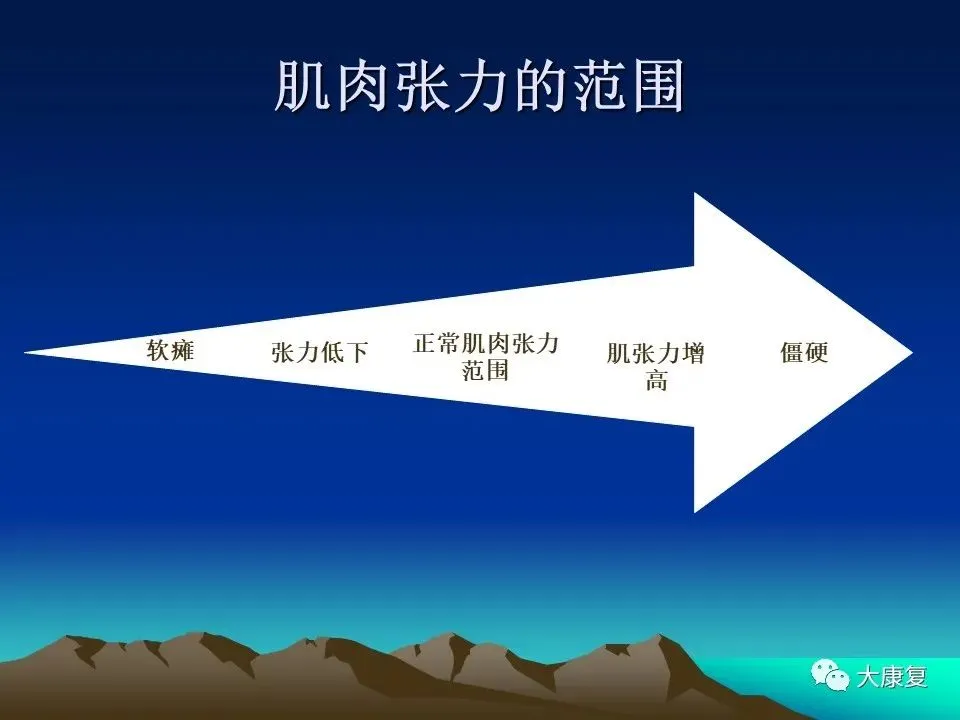 肌肉张力的范围

软瘫

张力低下

正常肌肉张力范围

肌张力增高

僵硬

大康复